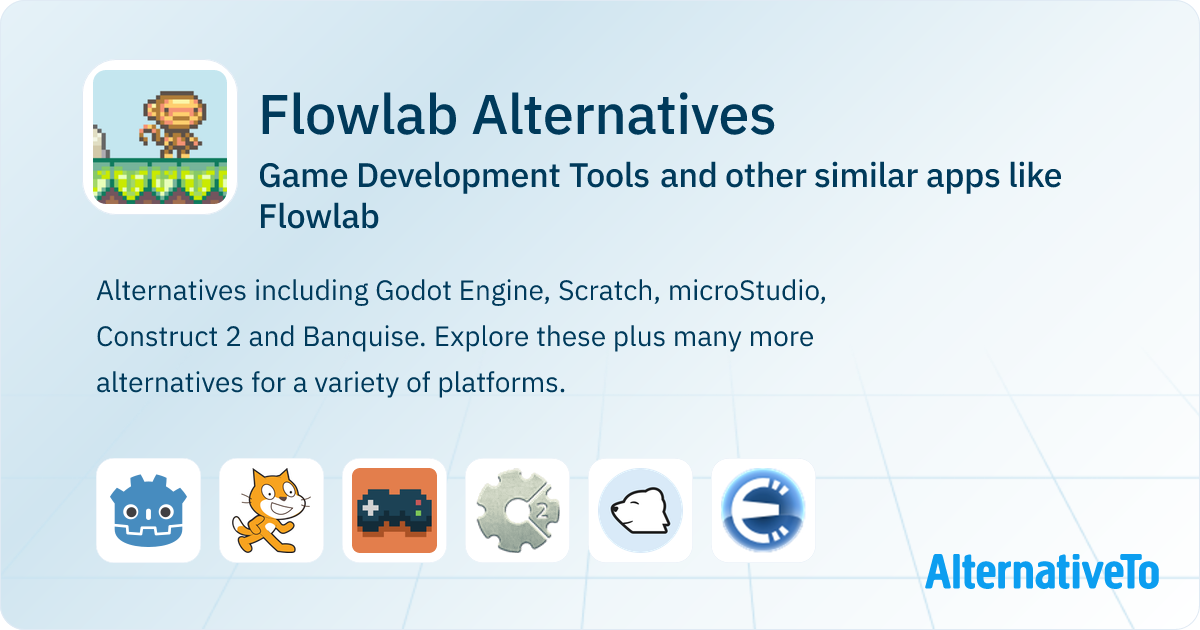 Flowlab Alternatives

Game Development Tools and other similar apps like Flowlab

Alternatives including Godot Engine, Scratch, microStudio, Construct 2 and Banquise. Explore these plus many more alternatives for a variety of platforms.

2

AlternativeTo